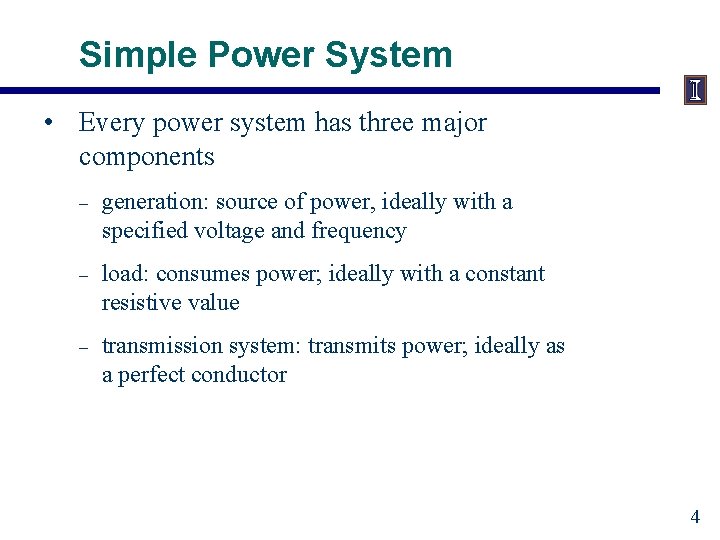 Simple Power System

I

• Every power system has three major components

– generation: source of power, ideally with a specified voltage and frequency

– load: consumes power; ideally with a constant resistive value

– transmission system: transmits power; ideally as a perfect conductor

4